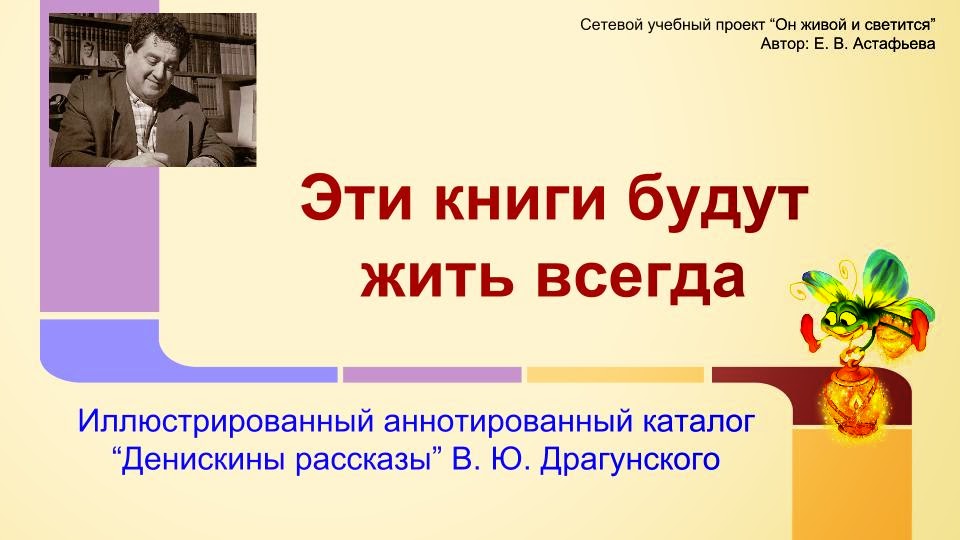 Сетевой учебный проект “Он живой и светится”
Автор: Е. В. Астафьева

Эти книги будут жить всегда

Иллюстрированный аннотированный каталог “Денискины рассказы” В. Ю. Драгунского